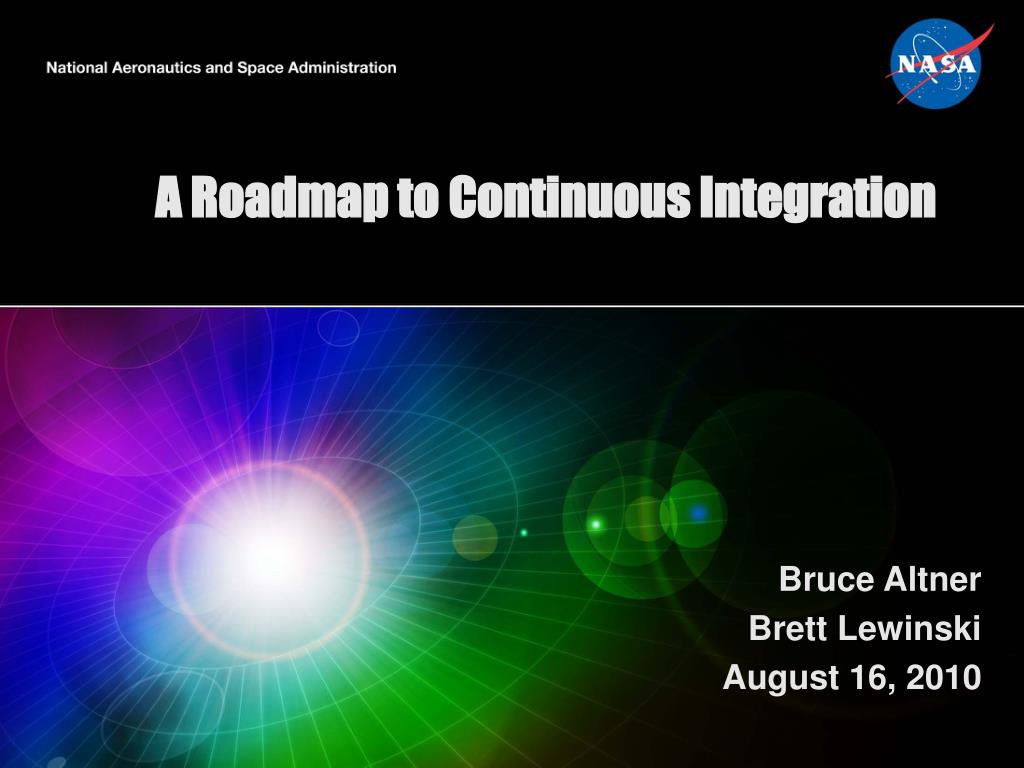 National Aeronautics and Space Administration

NASA

A Roadmap to Continuous Integration

Bruce Altner
Brett Lewinski
August 16, 2010